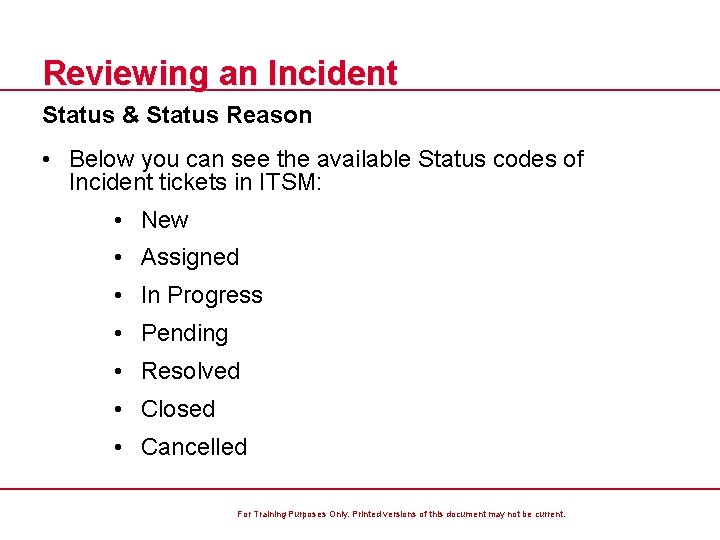 Reviewing an Incident

Status & Status Reason

• Below you can see the available Status codes of Incident tickets in ITSM:

• New
• Assigned
• In Progress
• Pending
• Resolved
• Closed
• Cancelled

For Training Purposes Only. Printed versions of this document may not be current.